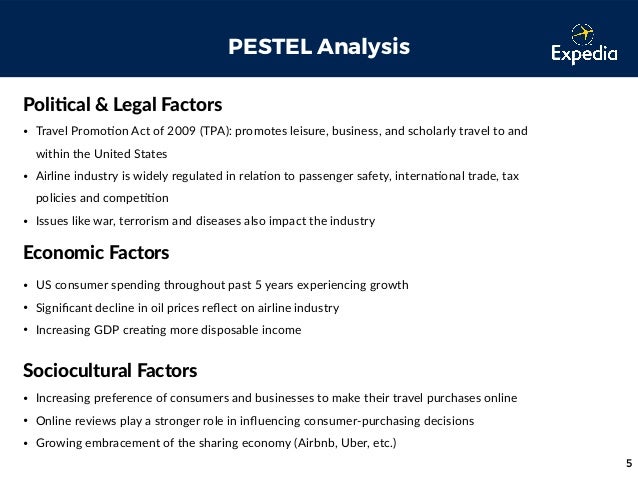 PESTEL Analysis

Expedia

Political & Legal Factors

• Travel Promotion Act of 2009 (TPA): promotes leisure, business, and scholarly travel to and within the United States
• Airline industry is widely regulated in relation to passenger safety, international trade, tax policies and competition
• Issues like war, terrorism and diseases also impact the industry

Economic Factors

• US consumer spending throughout past 5 years experiencing growth
• Significant decline in oil prices reflect on airline industry
• Increasing GDP creating more disposable income

Sociocultural Factors

• Increasing preference of consumers and businesses to make their travel purchases online
• Online reviews play a stronger role in influencing consumer-purchasing decisions
• Growing embracement of the sharing economy (Airbnb, Uber, etc.)

5